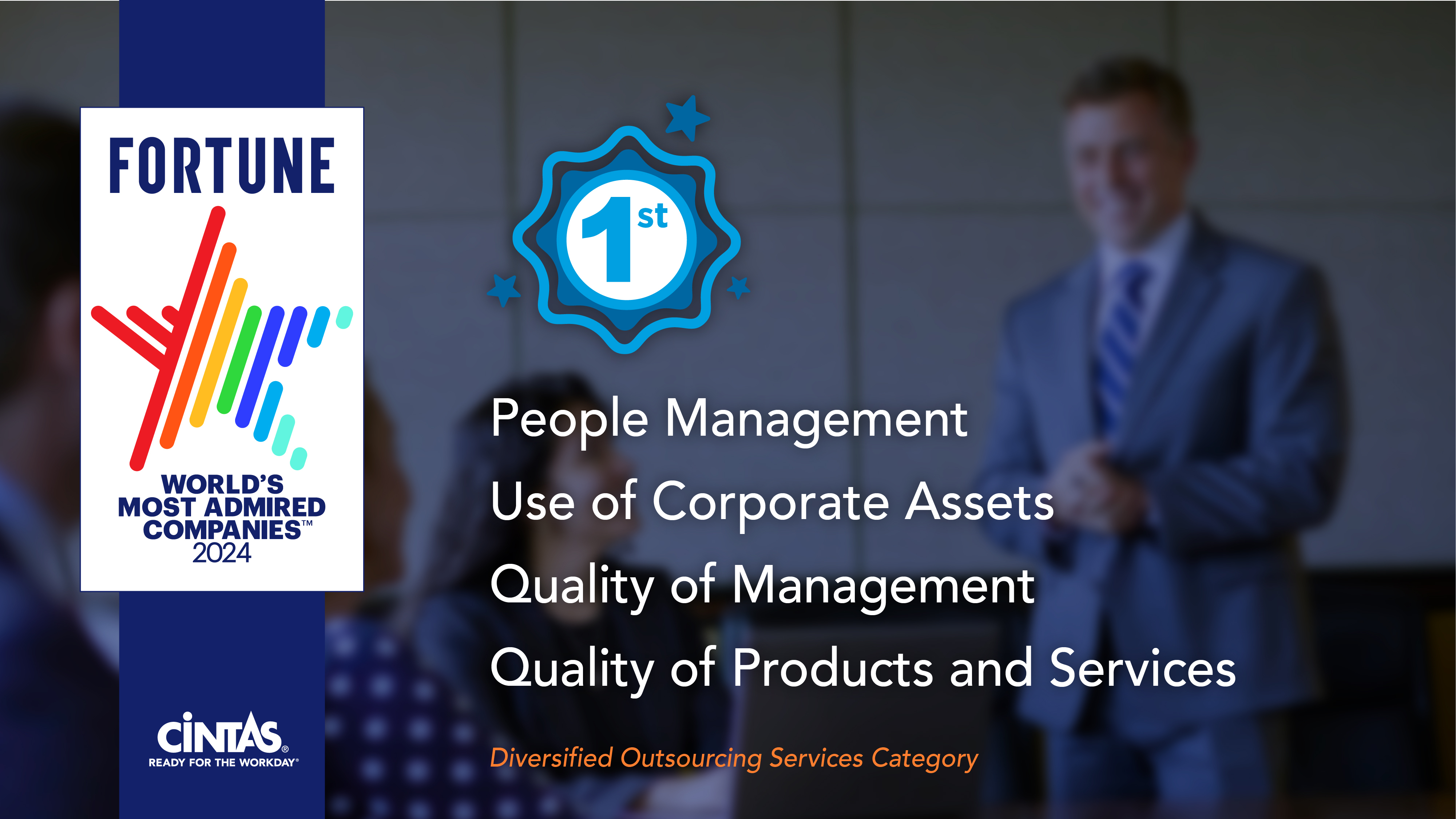 FORTUNE

WORLD'S MOST ADMIRED COMPANIES™ 2024

CINTAS®
READY FOR THE WORKDAY®

1st

People Management

Use of Corporate Assets

Quality of Management

Quality of Products and Services

Diversified Outsourcing Services Category